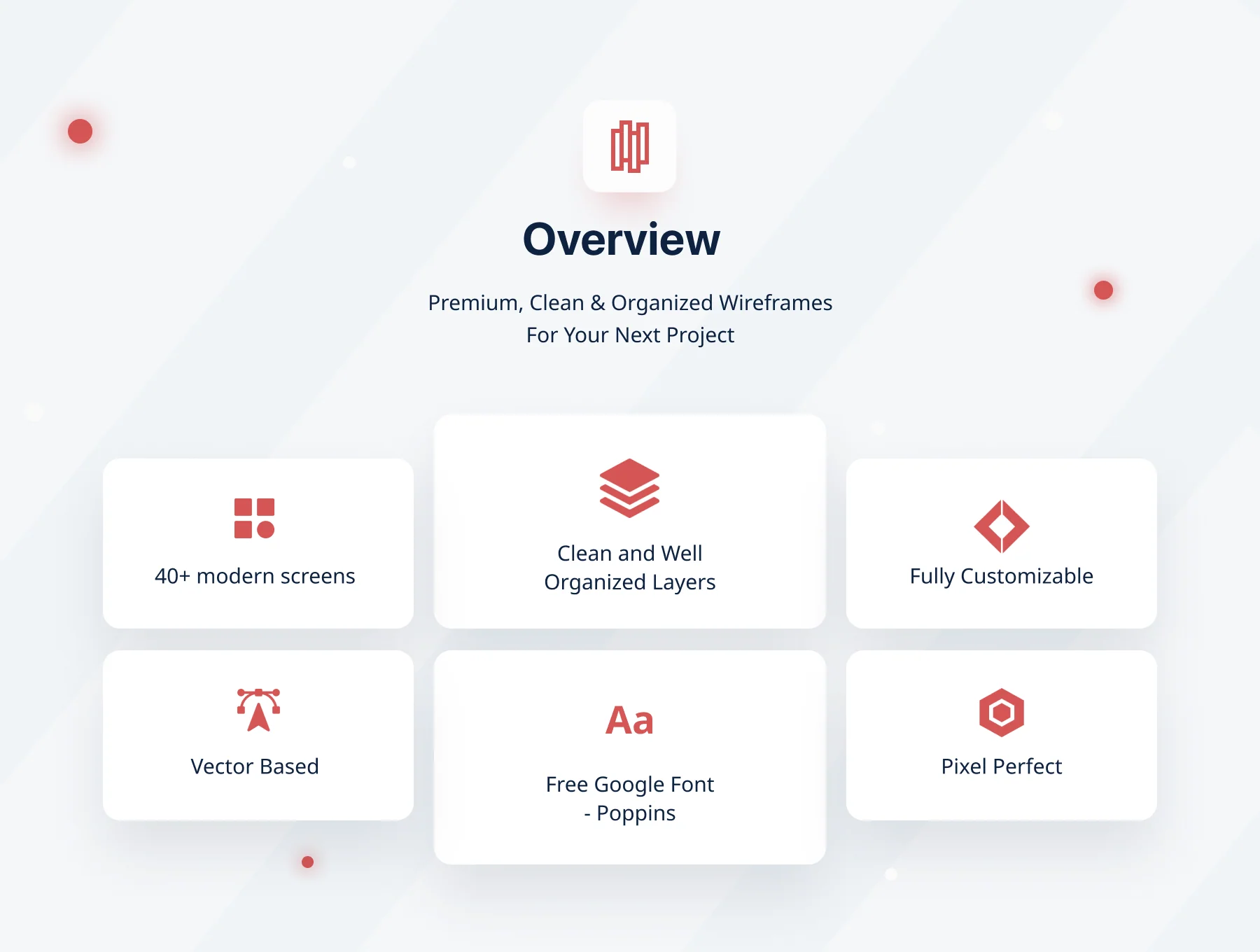 Overview

Premium, Clean & Organized Wireframes
For Your Next Project

40+ modern screens

Clean and Well
Organized Layers

Fully Customizable

Vector Based

Aa

Free Google Font
- Poppins

Pixel Perfect